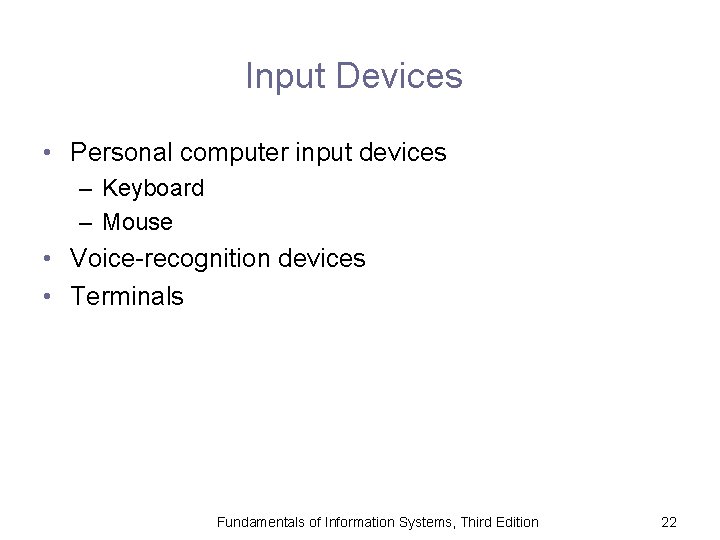 Input Devices

• Personal computer input devices
– Keyboard
– Mouse
• Voice-recognition devices
• Terminals

Fundamentals of Information Systems, Third Edition 22